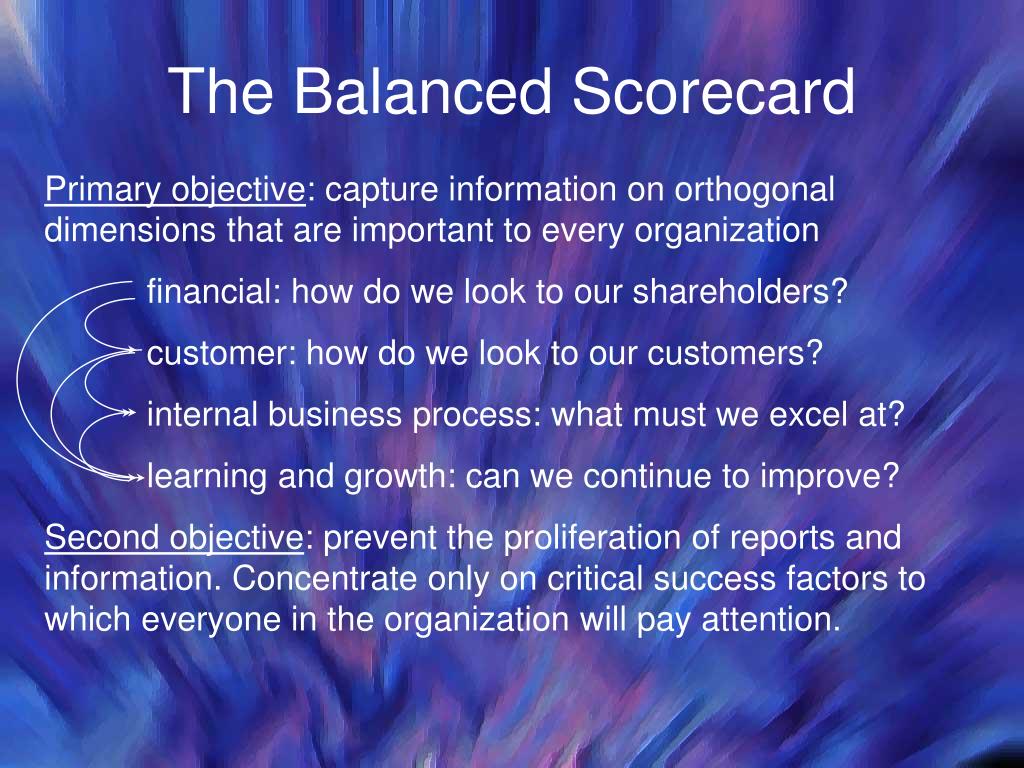 The Balanced Scorecard

Primary objective: capture information on orthogonal dimensions that are important to every organization

financial: how do we look to our shareholders?

customer: how do we look to our customers?

internal business process: what must we excel at?

learning and growth: can we continue to improve?

Second objective: prevent the proliferation of reports and information. Concentrate only on critical success factors to which everyone in the organization will pay attention.